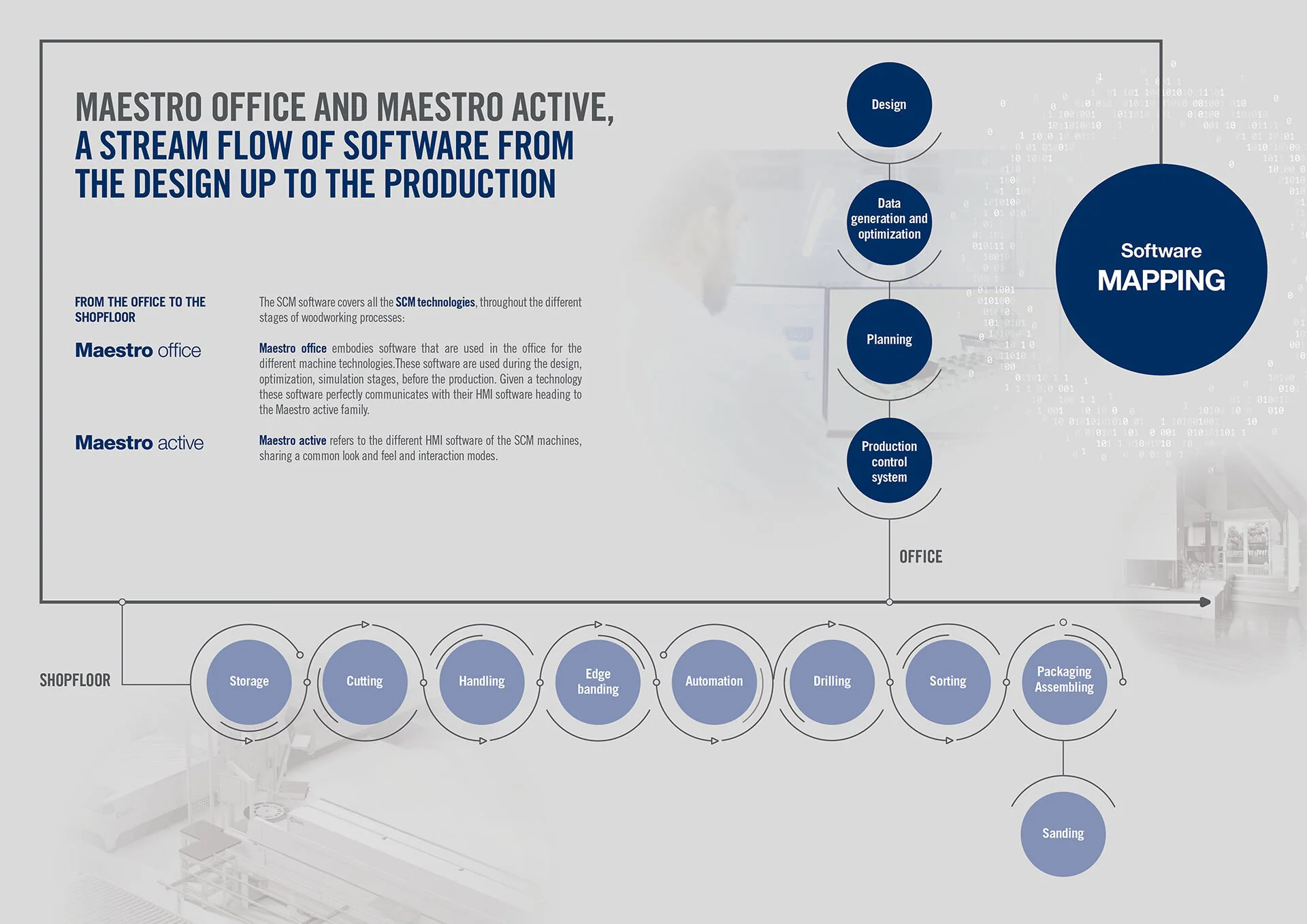 MAESTRO OFFICE AND MAESTRO ACTIVE, A STREAM FLOW OF SOFTWARE FROM THE DESIGN UP TO THE PRODUCTION

FROM THE OFFICE TO THE SHOPFLOOR

The SCM software covers all the SCM technologies, throughout the different stages of woodworking processes:

Maestro office

Maestro office embodies software that are used in the office for the different machine technologies.These software are used during the design, optimization, simulation stages, before the production. Given a technology these software perfectly communicates with their HMI software heading to the Maestro active family.

Maestro active

Maestro active refers to the different HMI software of the SCM machines, sharing a common look and feel and interaction modes.

Design

Data generation and optimization

Planning

Production control system

OFFICE

Software MAPPING

SHOPFLOOR

Storage

Cutting

Handling

Edge banding

Automation

Drilling

Sorting

Packaging Assembling

Sanding